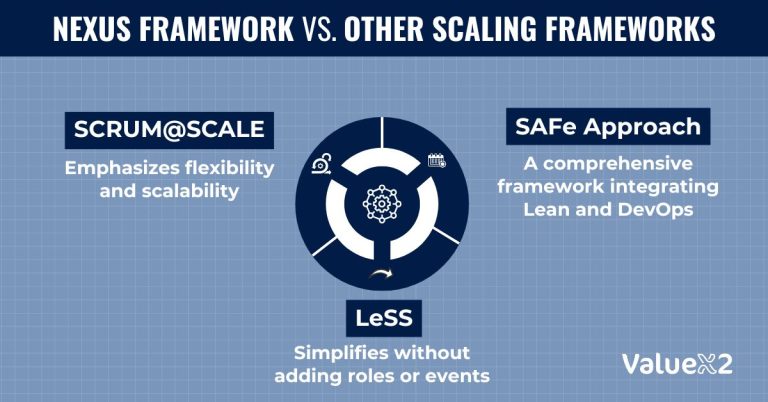 NEXUS FRAMEWORK VS. OTHER SCALING FRAMEWORKS

SCRUM@SCALE

Emphasizes flexibility and scalability

SAFe Approach

A comprehensive framework integrating Lean and DevOps

LeSS

Simplifies without adding roles or events

ValueX2